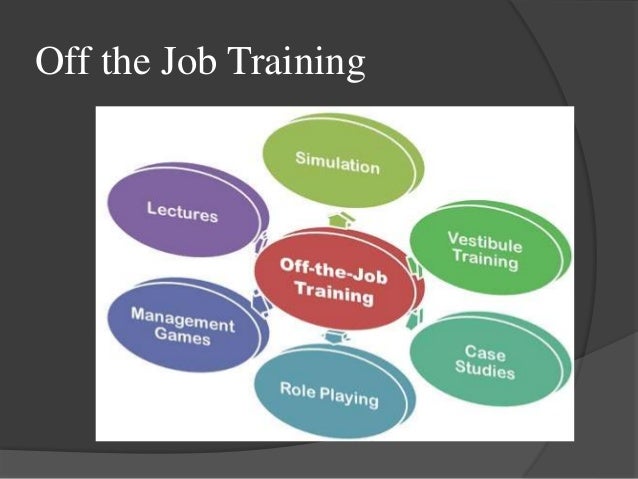 Off the Job Training

Simulation

Lectures

Vestibule Training

Off-the-Job Training

Management Games

Case Studies

Role Playing